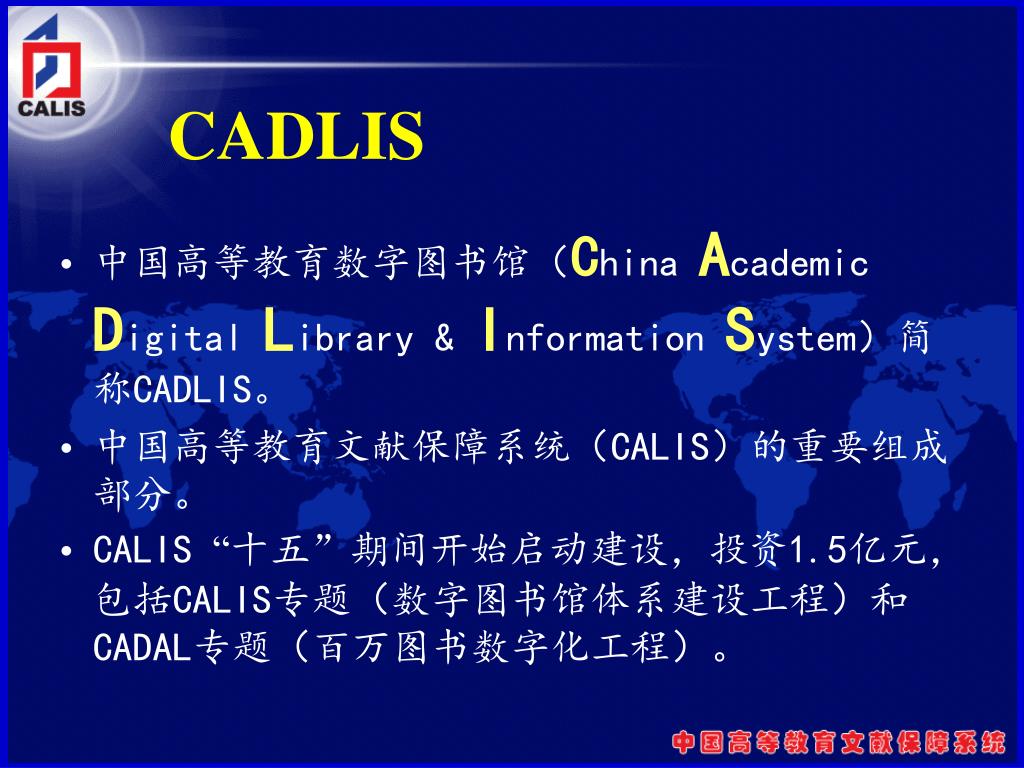 CALIS

CADLIS

• 中国高等教育数字图书馆（China Academic Digital Library & Information System）简称CADLIS。

• 中国高等教育文献保障系统（CALIS）的重要组成部分。

• CALIS“十五”期间开始启动建设，投资1.5亿元，包括CALIS专题（数字图书馆体系建设工程）和CADAL专题（百万图书数字化工程）。

中国高等教育文献保障系统